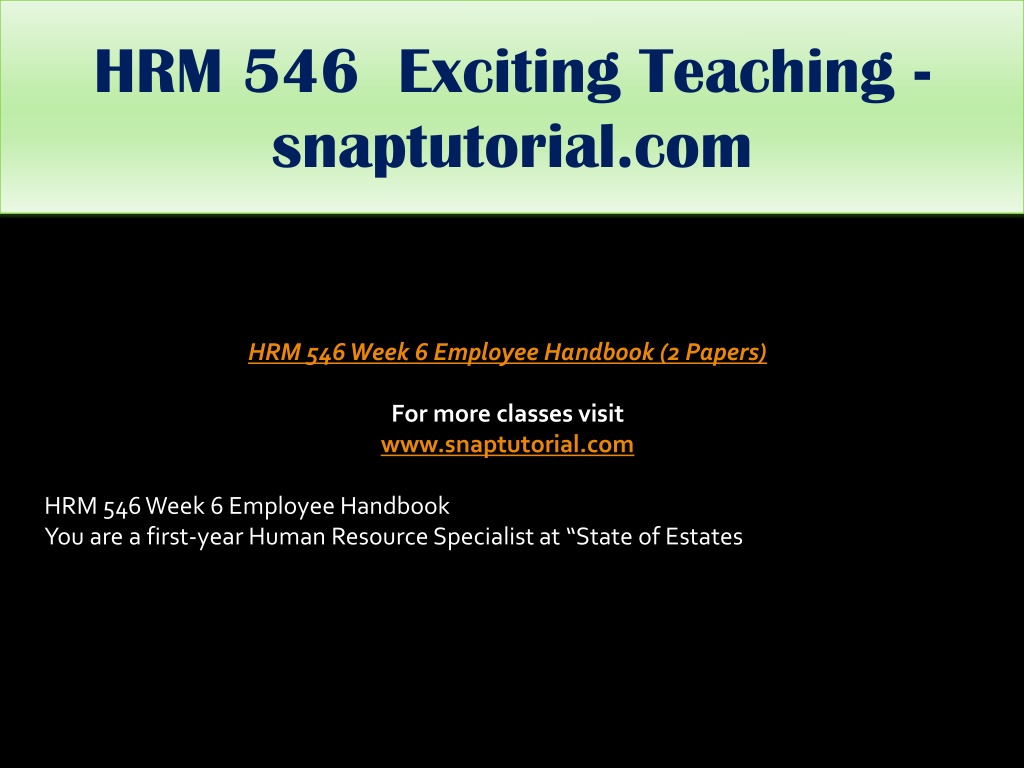 HRM 546 Exciting Teaching - snaptutorial.com

HRM 546 Week 6 Employee Handbook (2 Papers)

For more classes visit
www.snaptutorial.com

HRM 546 Week 6 Employee Handbook
You are a first-year Human Resource Specialist at “State of Estates